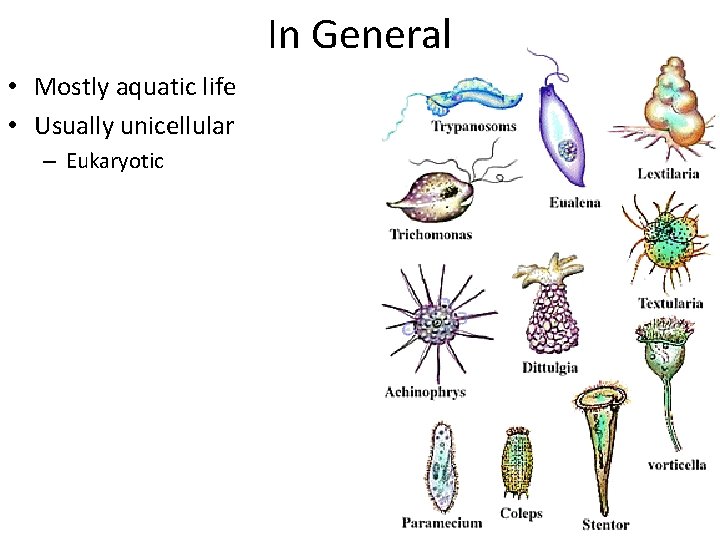 In General

• Mostly aquatic life
• Usually unicellular
– Eukaryotic

Trypanosoms
Eualena
Lextilaria
Trichomonas
Textularia
Achinophrys
Dittulgia
vorticella
Paramecium
Coleps
Stentor